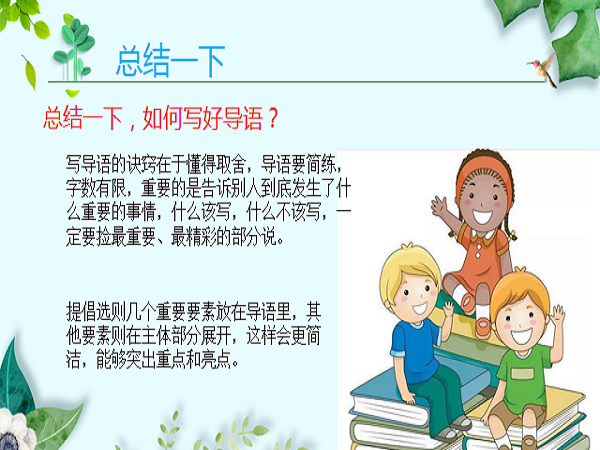 总结一下

总结一下，如何写好导语？

写导语的诀窍在于懂得取舍，导语要简练，字数有限，重要的是告诉别人到底发生了什么重要的事情，什么该写，什么不该写，一定要捡最重要、最精彩的部分说。

提倡选则几个重要要素放在导语里，其他要素则在主体部分展开，这样会更简洁，能够突出重点和亮点。